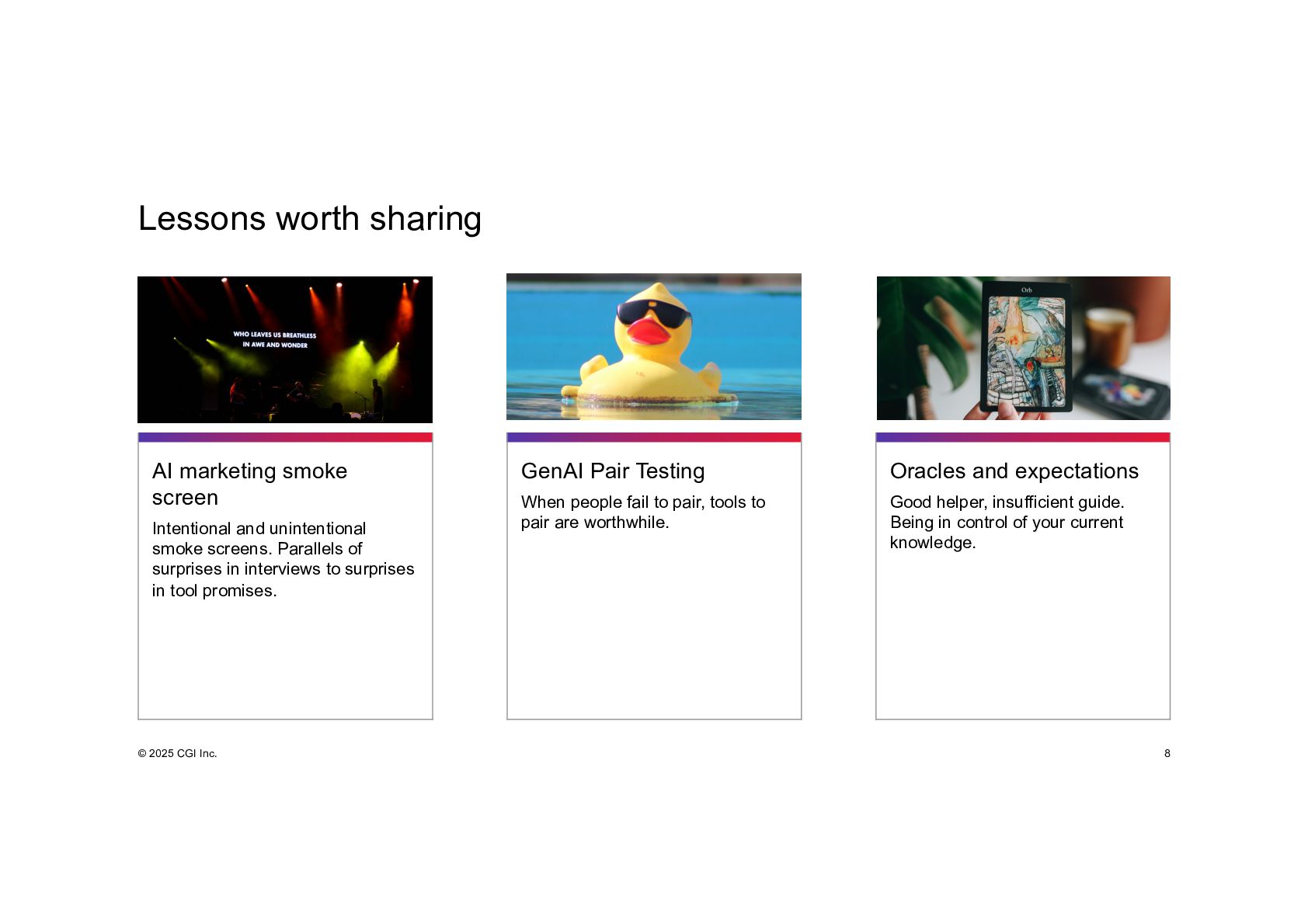 Lessons worth sharing

WHO LEAVES US BREATHLESS
IN AWE AND WONDER

AI marketing smoke screen

Intentional and unintentional smoke screens. Parallels of surprises in interviews to surprises in tool promises.

GenAI Pair Testing

When people fail to pair, tools to pair are worthwhile.

Orb

Oracles and expectations

Good helper, insufficient guide. Being in control of your current knowledge.

© 2025 CGI Inc.

8